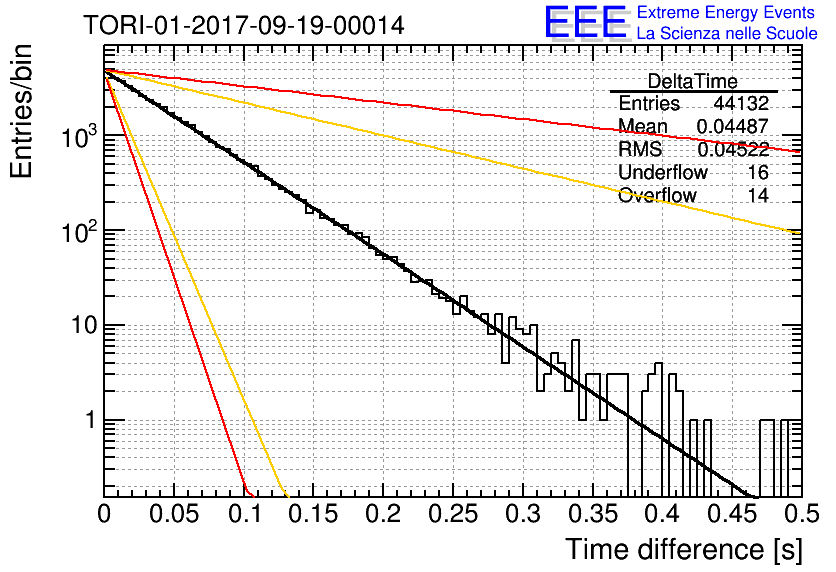 TORI-01-2017-09-19-00014

EEE Extreme Energy Events
La Scienza nelle Scuole

| DeltaTime | |
|---|---|
| Entries | 44132 |
| Mean | 0.04487 |
| RMS | 0.04522 |
| Underflow | 16 |
| Overflow | 14 |

Entries/bin

$10^3$
$10^2$
10
1

0 0.05 0.1 0.15 0.2 0.25 0.3 0.35 0.4 0.45 0.5

Time difference [s]